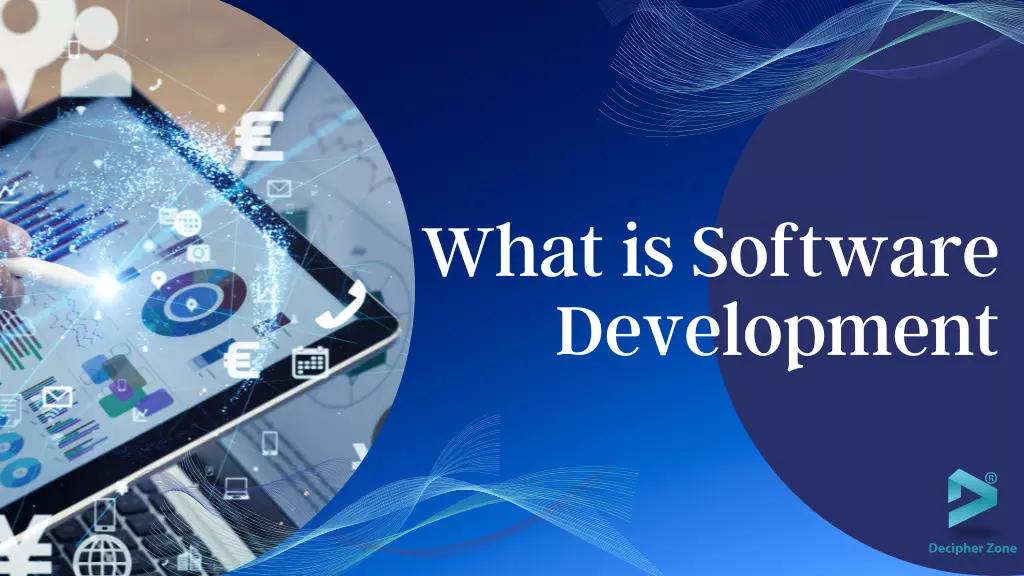 What is Software Development

Decipher Zone